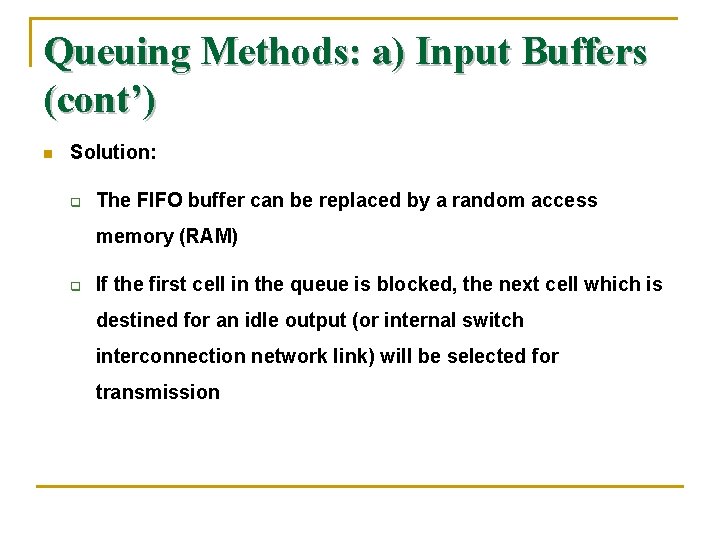 Queuing Methods: a) Input Buffers (cont’)

Solution:

The FIFO buffer can be replaced by a random access memory (RAM)

If the first cell in the queue is blocked, the next cell which is destined for an idle output (or internal switch interconnection network link) will be selected for transmission